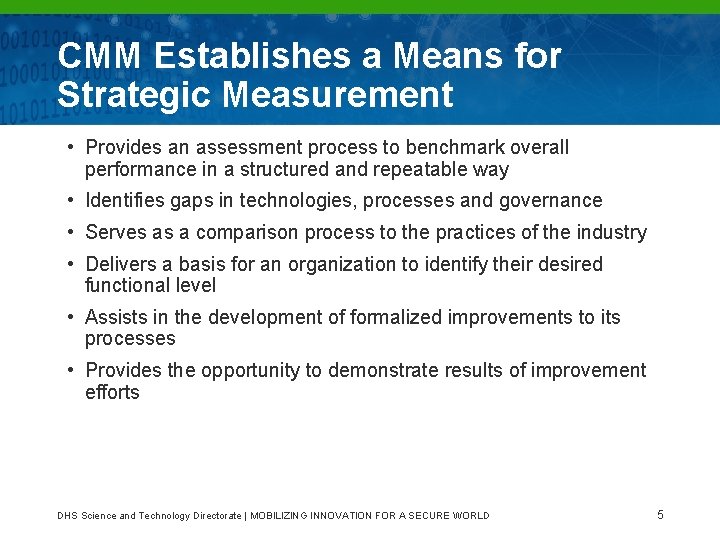 CMM Establishes a Means for Strategic Measurement

• Provides an assessment process to benchmark overall performance in a structured and repeatable way
• Identifies gaps in technologies, processes and governance
• Serves as a comparison process to the practices of the industry
• Delivers a basis for an organization to identify their desired functional level
• Assists in the development of formalized improvements to its processes
• Provides the opportunity to demonstrate results of improvement efforts

DHS Science and Technology Directorate | MOBILIZING INNOVATION FOR A SECURE WORLD

5